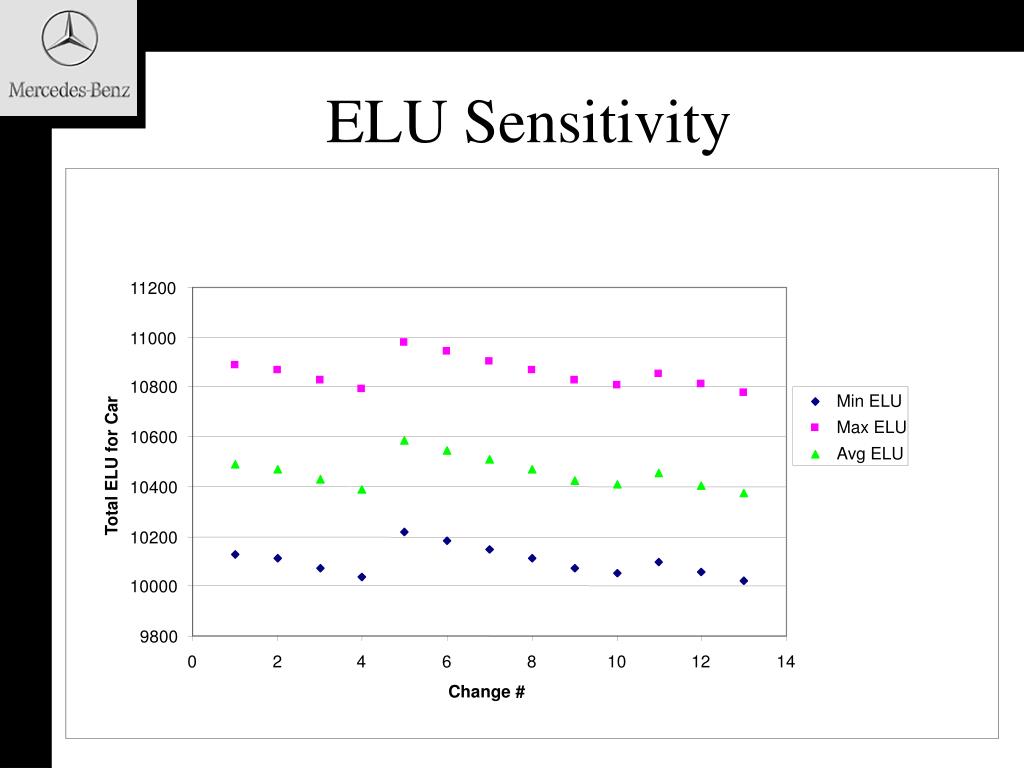 Mercedes-Benz

ELU Sensitivity

Total ELU for Car

11200
11000
10800
10600
10400
10200
10000
9800

0
2
4
6
8
10
12
14

Change #

Min ELU
Max ELU
Avg ELU